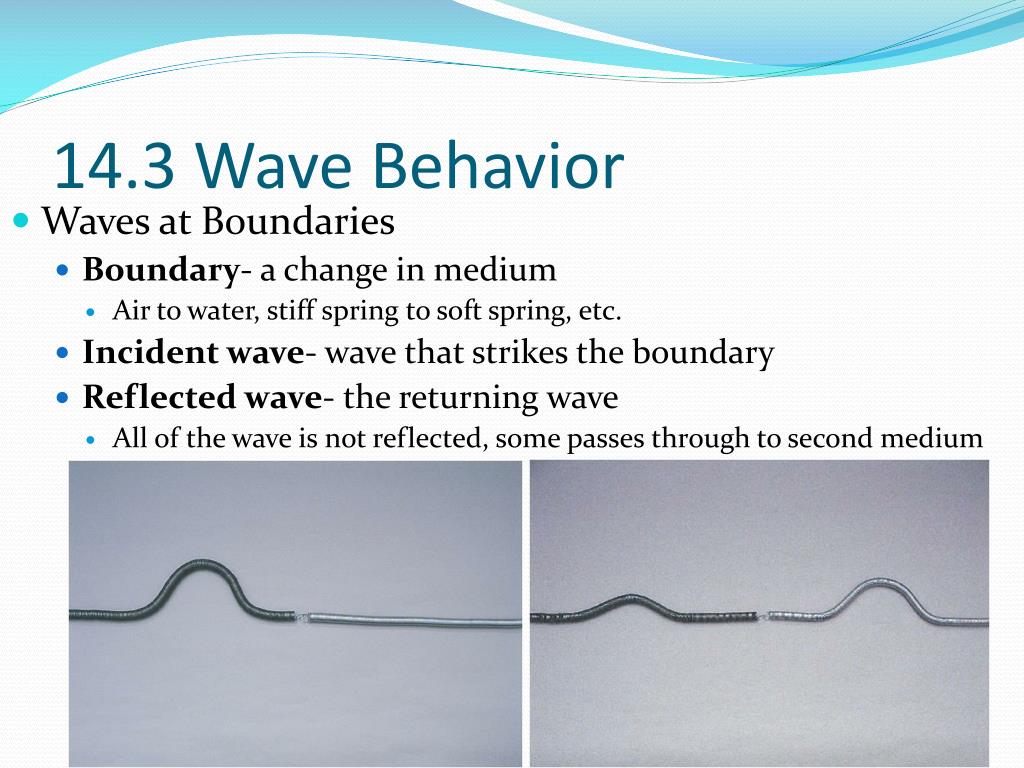 14.3 Wave Behavior

Waves at Boundaries

Boundary- a change in medium

Air to water, stiff spring to soft spring, etc.

Incident wave- wave that strikes the boundary

Reflected wave- the returning wave

All of the wave is not reflected, some passes through to second medium